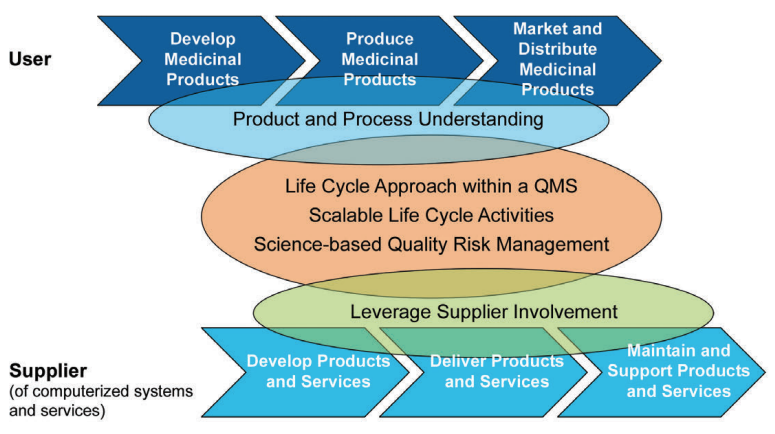 User

Develop Medicinal Products

Produce Medicinal Products

Market and Distribute Medicinal Products

Product and Process Understanding

Life Cycle Approach within a QMS
Scalable Life Cycle Activities
Science-based Quality Risk Management

Leverage Supplier Involvement

Supplier
(of computerized systems and services)

Develop Products and Services

Deliver Products and Services

Maintain and Support Products and Services